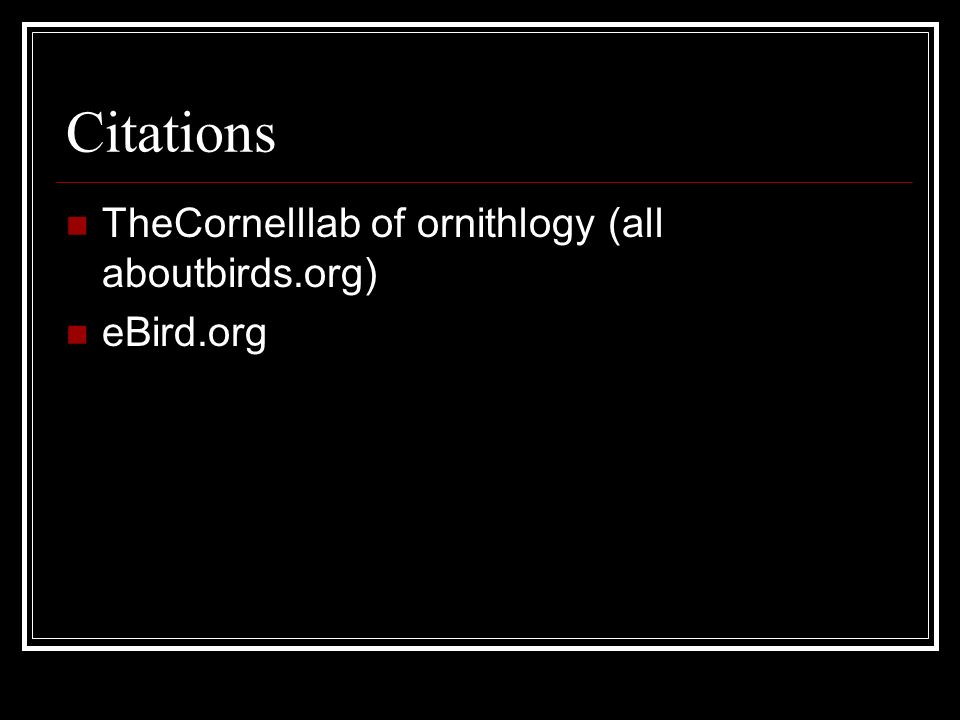 Citations

TheCornelllab of ornithlogy (all aboutbirds.org)

eBird.org